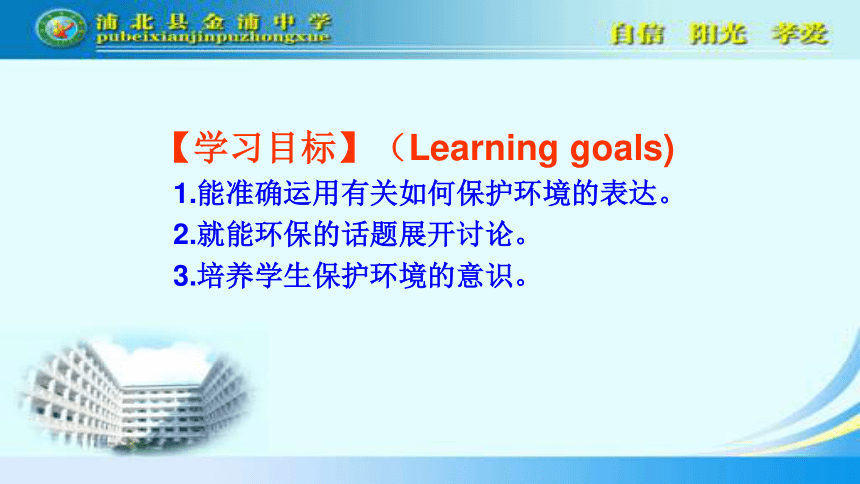 浦北县金浦中学
pubeixianjinpuzhongxue

自信 阳光 孝爱

【学习目标】（Learning goals)
1.能准确运用有关如何保护环境的表达。
2.就能环保的话题展开讨论。
3.培养学生保护环境的意识。